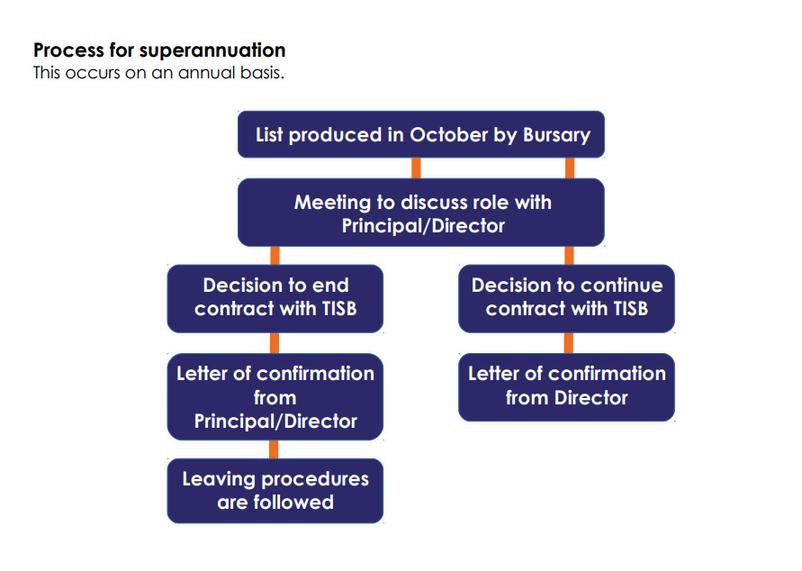 **Process for superannuation**
This occurs on an annual basis.

List produced in October by Bursary

Meeting to discuss role with Principal/Director

Decision to end contract with TISB

Letter of confirmation from Principal/Director

Leaving procedures are followed

Decision to continue contract with TISB

Letter of confirmation from Director